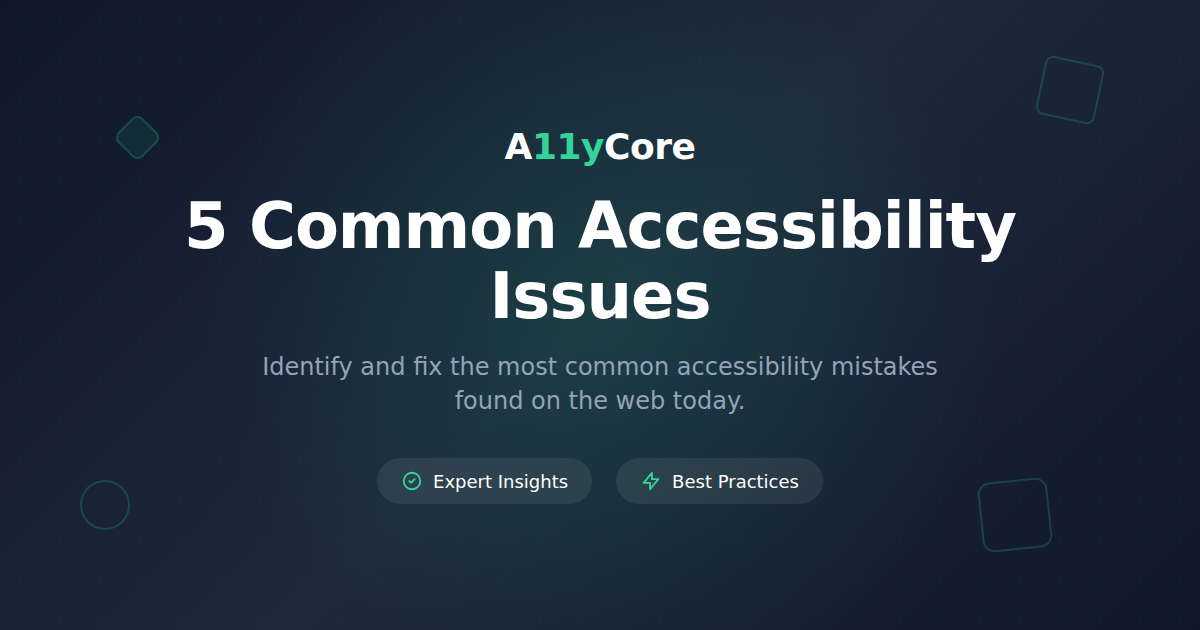 A11yCore

5 Common Accessibility Issues

Identify and fix the most common accessibility mistakes found on the web today.

Expert Insights

Best Practices